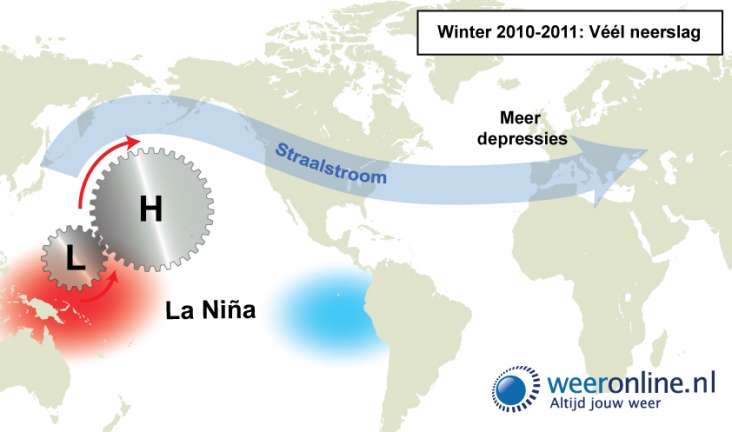 Winter 2010-2011: Véél neerslag

Meer depressies

Straalstroom

H

L

La Niña

weeronline.nl
Altijd jouw weer